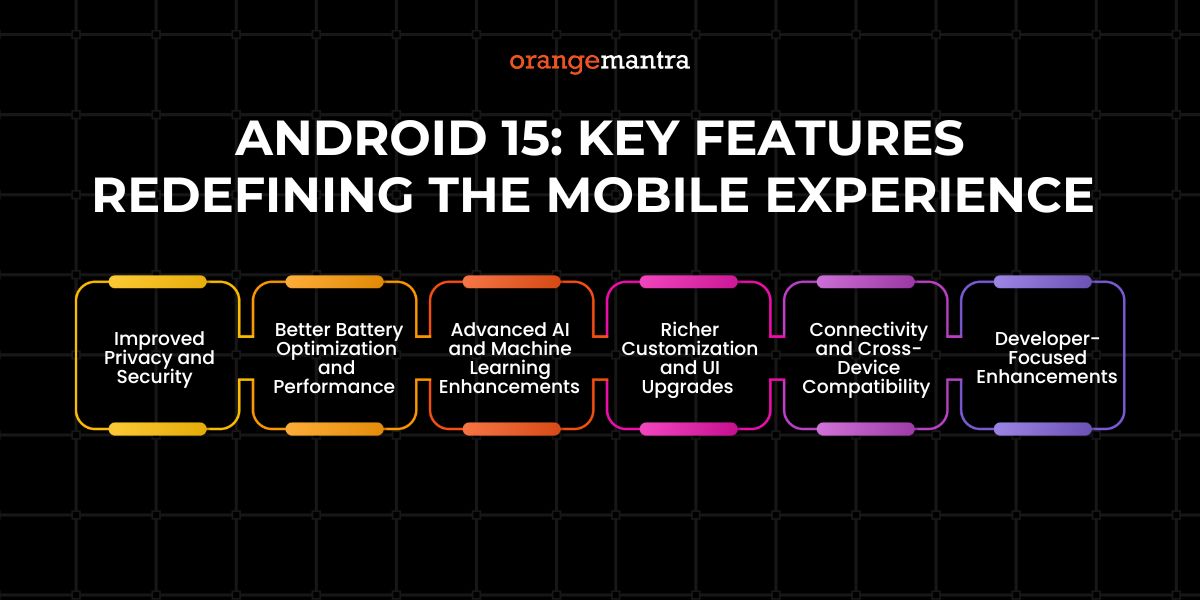 orangemantra

ANDROID 15: KEY FEATURES REDEFINING THE MOBILE EXPERIENCE

Improved Privacy and Security

Better Battery Optimization and Performance

Advanced AI and Machine Learning Enhancements

Richer Customization and UI Upgrades

Connectivity and Cross-Device Compatibility

Developer-Focused Enhancements